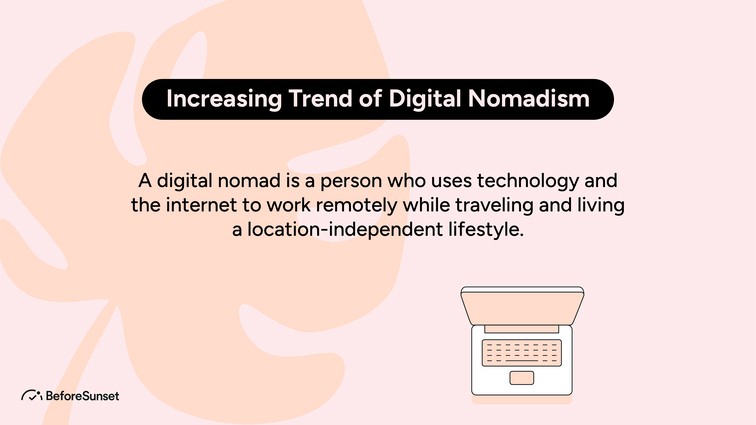 Increasing Trend of Digital Nomadism

A digital nomad is a person who uses technology and the internet to work remotely while traveling and living a location-independent lifestyle.

BeforeSunset